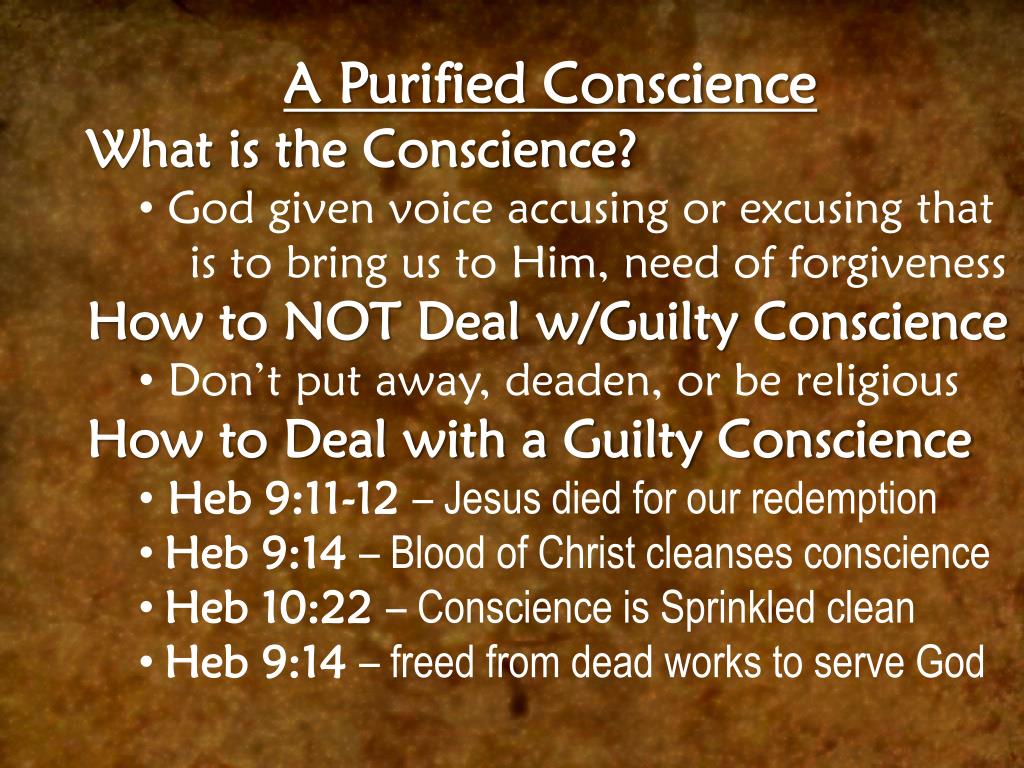 A Purified Conscience

What is the Conscience?

• God given voice accusing or excusing that is to bring us to Him, need of forgiveness

How to NOT Deal w/Guilty Conscience

• Don't put away, deaden, or be religious

How to Deal with a Guilty Conscience

• Heb 9:11-12 – Jesus died for our redemption
• Heb 9:14 – Blood of Christ cleanses conscience
• Heb 10:22 – Conscience is Sprinkled clean
• Heb 9:14 – freed from dead works to serve God